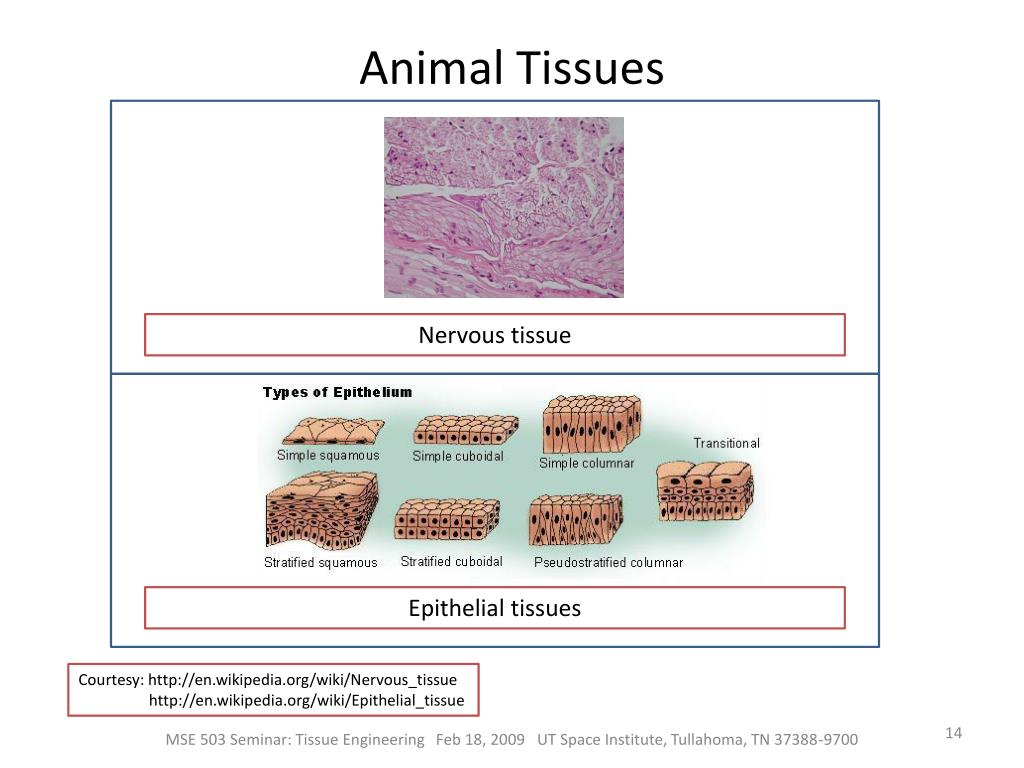 Animal Tissues

Nervous tissue

Types of Epithelium

Simple squamous

Simple cuboidal

Simple columnar

Transitional

Stratified squamous

Stratified cuboidal

Pseudostratified columnar

Epithelial tissues

Courtesy: http://en.wikipedia.org/wiki/Nervous_tissue
http://en.wikipedia.org/wiki/Epithelial_tissue

MSE 503 Seminar: Tissue Engineering Feb 18, 2009 UT Space Institute, Tullahoma, TN 37388-9700

14